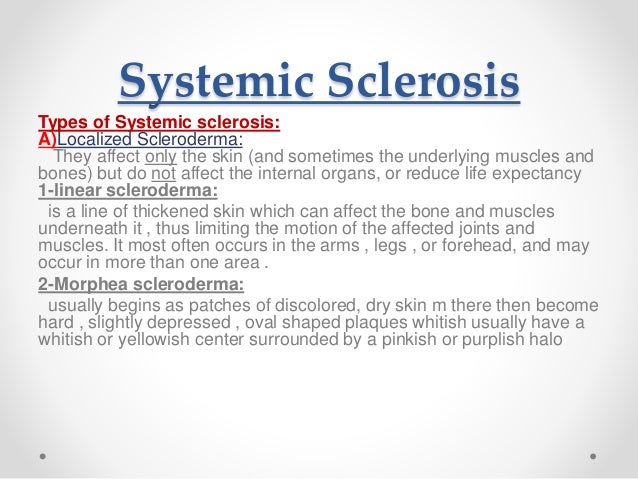 Systemic Sclerosis

Types of Systemic sclerosis:
A)Localized Scleroderma:
They affect only the skin (and sometimes the underlying muscles and bones) but do not affect the internal organs, or reduce life expectancy

1-linear scleroderma:
is a line of thickened skin which can affect the bone and muscles underneath it , thus limiting the motion of the affected joints and muscles. It most often occurs in the arms , legs , or forehead, and may occur in more than one area .

2-Morphea scleroderma:
usually begins as patches of discolored, dry skin m there then become hard , slightly depressed , oval shaped plaques whitish usually have a whitish or yellowish center surrounded by a pinkish or purplish halo